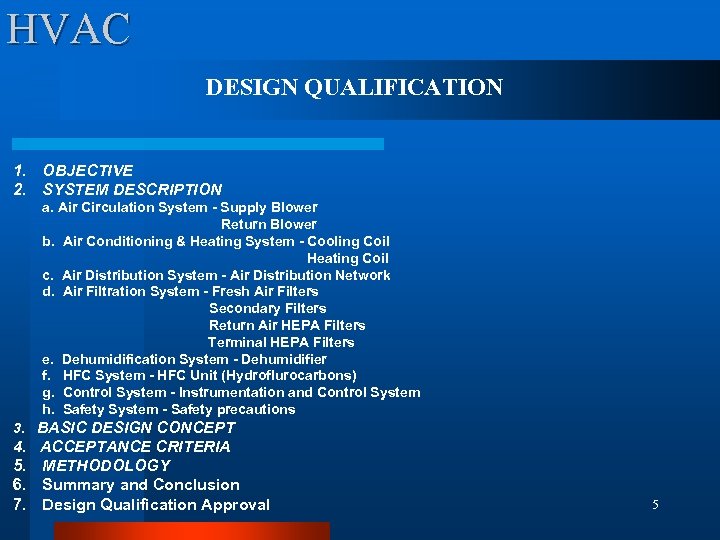 HVAC

DESIGN QUALIFICATION

1. OBJECTIVE
2. SYSTEM DESCRIPTION
a. Air Circulation System - Supply Blower
Return Blower
b. Air Conditioning & Heating System - Cooling Coil
Heating Coil
c. Air Distribution System - Air Distribution Network
d. Air Filtration System - Fresh Air Filters
Secondary Filters
Return Air HEPA Filters
Terminal HEPA Filters
e. Dehumidification System - Dehumidifier
f. HFC System - HFC Unit (Hydroflurocarbons)
g. Control System - Instrumentation and Control System
h. Safety System - Safety precautions
3. BASIC DESIGN CONCEPT
4. ACCEPTANCE CRITERIA
5. METHODOLOGY
6. Summary and Conclusion
7. Design Qualification Approval

5